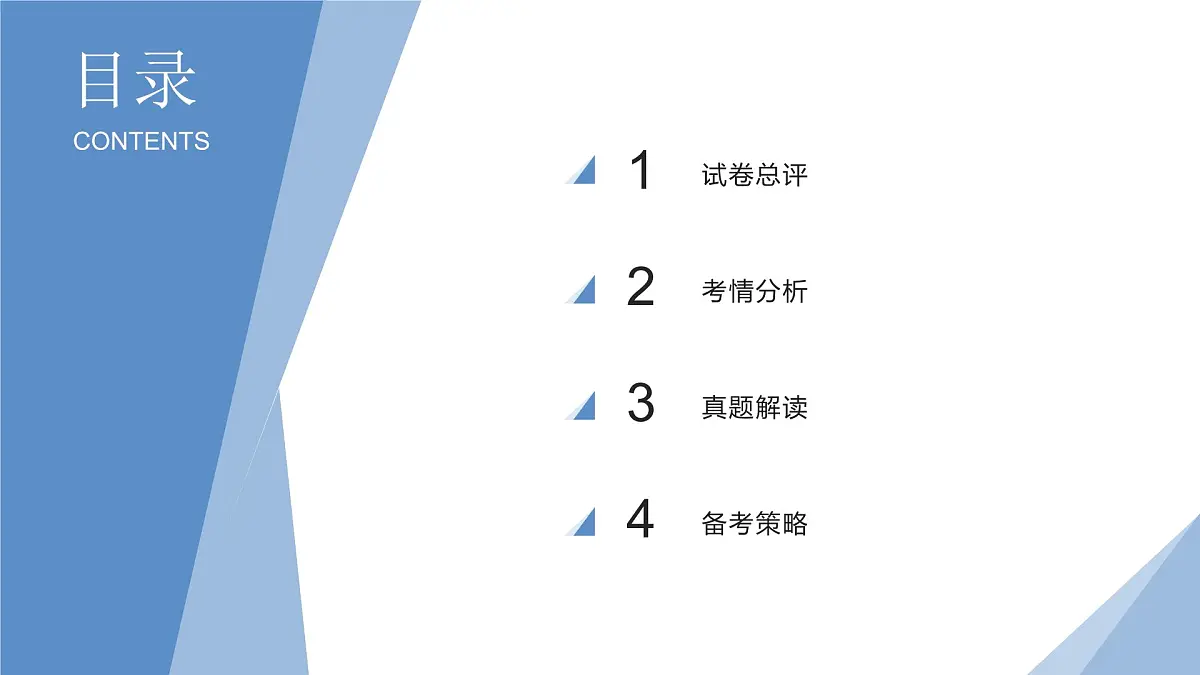 目录
CONTENTS

1 试卷总评

2 考情分析

3 真题解读

4 备考策略